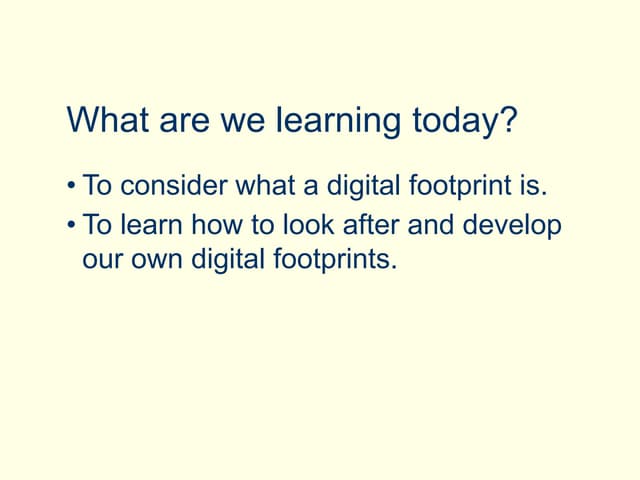 What are we learning today?

• To consider what a digital footprint is.
• To learn how to look after and develop our own digital footprints.